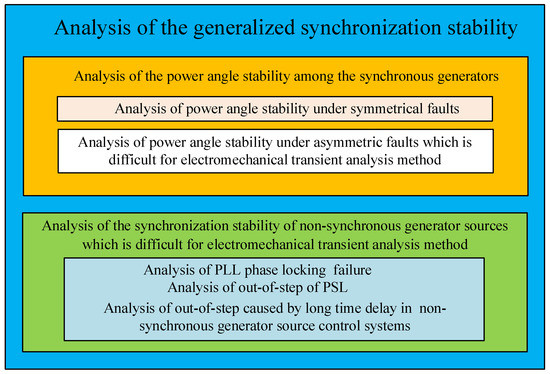 Analysis of the generalized synchronization stability

Analysis of the power angle stability among the synchronous generators

Analysis of power angle stability under symmetrical faults

Analysis of power angle stability under asymmetric faults which is difficult for electromechanical transient analysis method

Analysis of the synchronization stability of non-synchronous generator sources which is difficult for electromechanical transient analysis method

Analysis of PLL phase locking failure
Analysis of out-of-step of PSL
Analysis of out-of-step caused by long time delay in non-synchronous generator source control systems